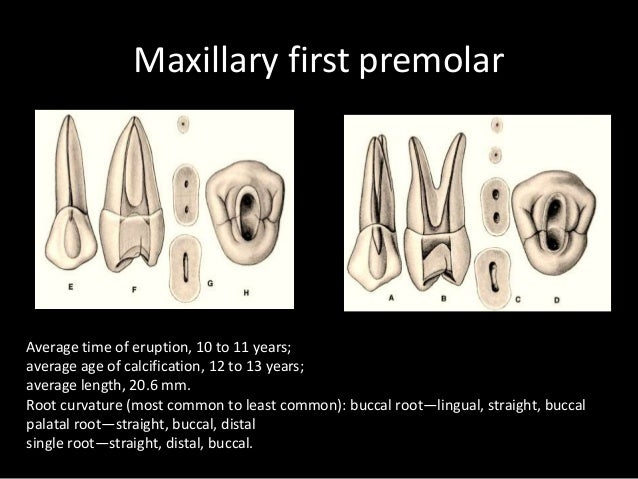 Maxillary first premolar

E F G H

A B C D

Average time of eruption, 10 to 11 years;
average age of calcification, 12 to 13 years;
average length, 20.6 mm.
Root curvature (most common to least common): buccal root—lingual, straight, buccal
palatal root—straight, buccal, distal
single root—straight, distal, buccal.